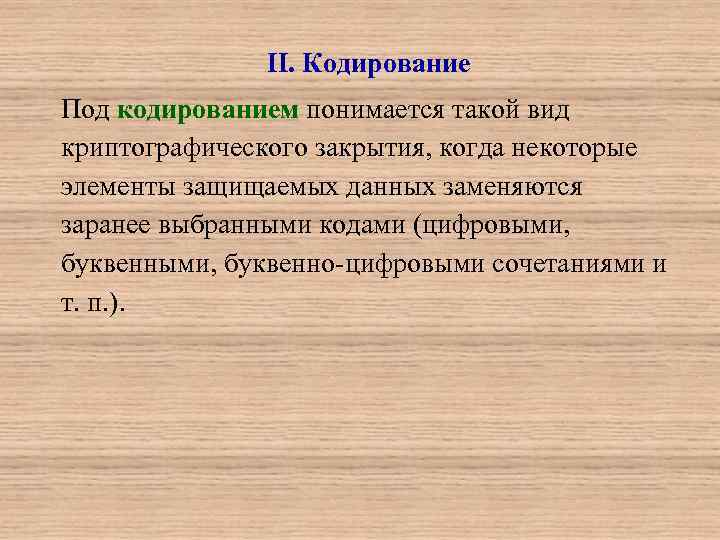 II. Кодирование

Под кодированием понимается такой вид криптографического закрытия, когда некоторые элементы защищаемых данных заменяются заранее выбранными кодами (цифровыми, буквенными, буквенно-цифровыми сочетаниями и т. п.).